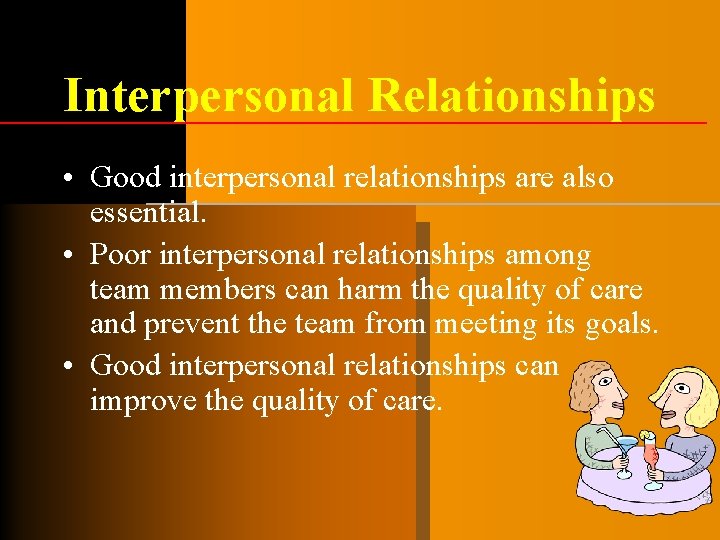 Interpersonal Relationships

• Good interpersonal relationships are also essential.

• Poor interpersonal relationships among team members can harm the quality of care and prevent the team from meeting its goals.

• Good interpersonal relationships can improve the quality of care.